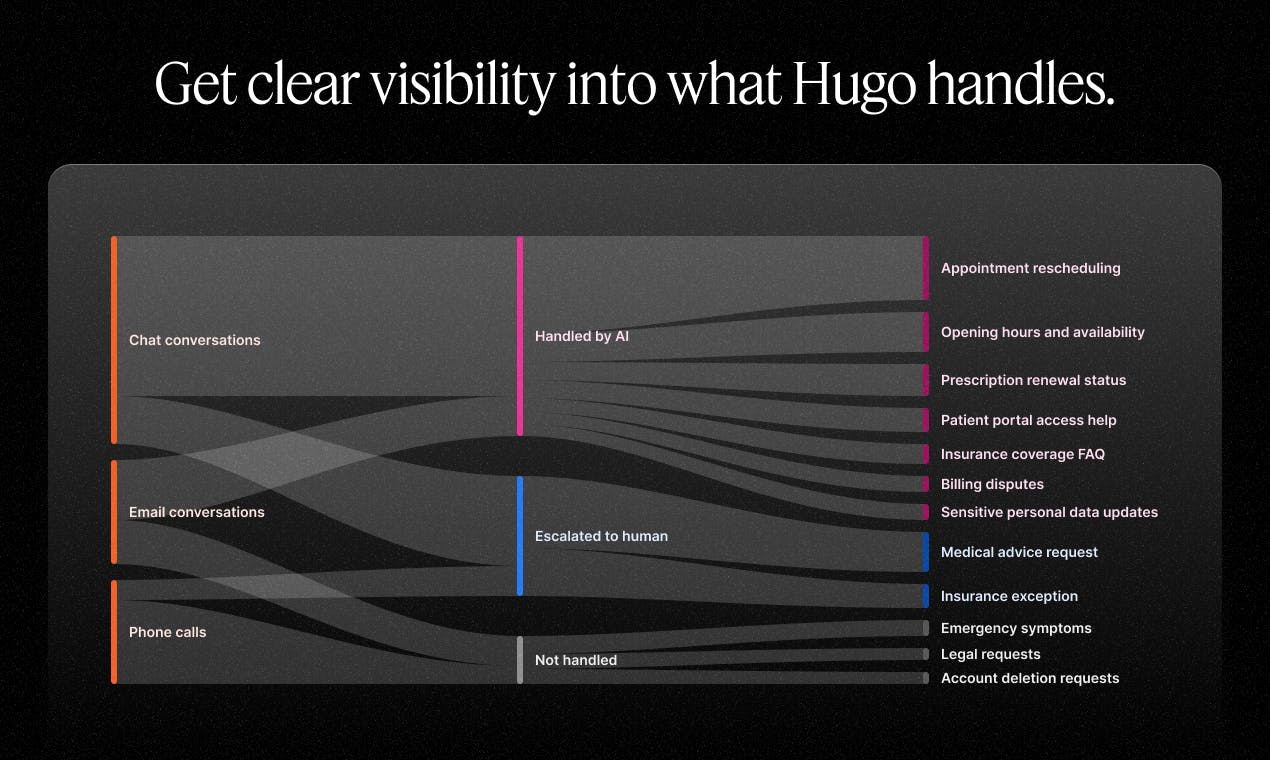 Get clear visibility into what Hugo handles.

Chat conversations
Email conversations
Phone calls

Handled by AI
Escalated to human
Not handled

Appointment rescheduling
Opening hours and availability
Prescription renewal status
Patient portal access help
Insurance coverage FAQ
Billing disputes
Sensitive personal data updates
Medical advice request
Insurance exception
Emergency symptoms
Legal requests
Account deletion requests